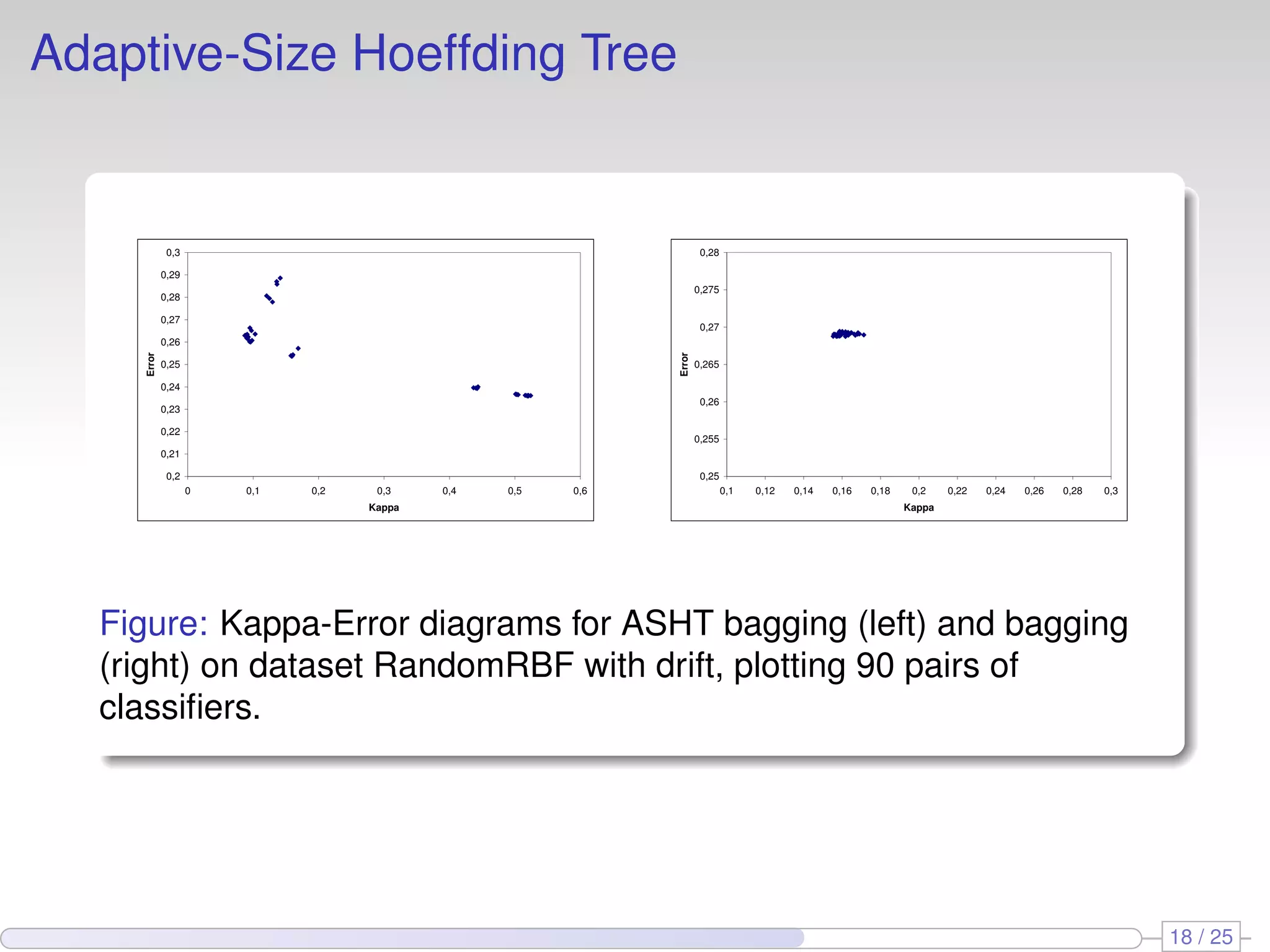 Adaptive-Size Hoeffding Tree

0,3
0,29
0,28
0,27
0,26
0,25
0,24
0,23
0,22
0,21
0,2
Error
0
0,1
0,2
0,3
0,4
0,5
0,6
Kappa

0,28
0,275
0,27
0,265
0,26
0,255
0,25
Error
0,1
0,12
0,14
0,16
0,18
0,2
0,22
0,24
0,26
0,28
0,3
Kappa

Figure: Kappa-Error diagrams for ASHT bagging (left) and bagging (right) on dataset RandomRBF with drift, plotting 90 pairs of classifiers.

18 / 25